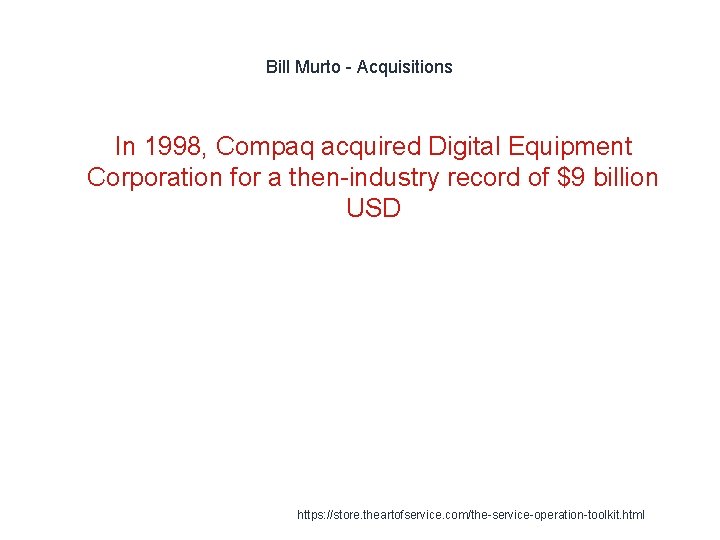 Bill Murto - Acquisitions

In 1998, Compaq acquired Digital Equipment Corporation for a then-industry record of \$9 billion USD

https://store.theartofservice.com/the-service-operation-toolkit.html